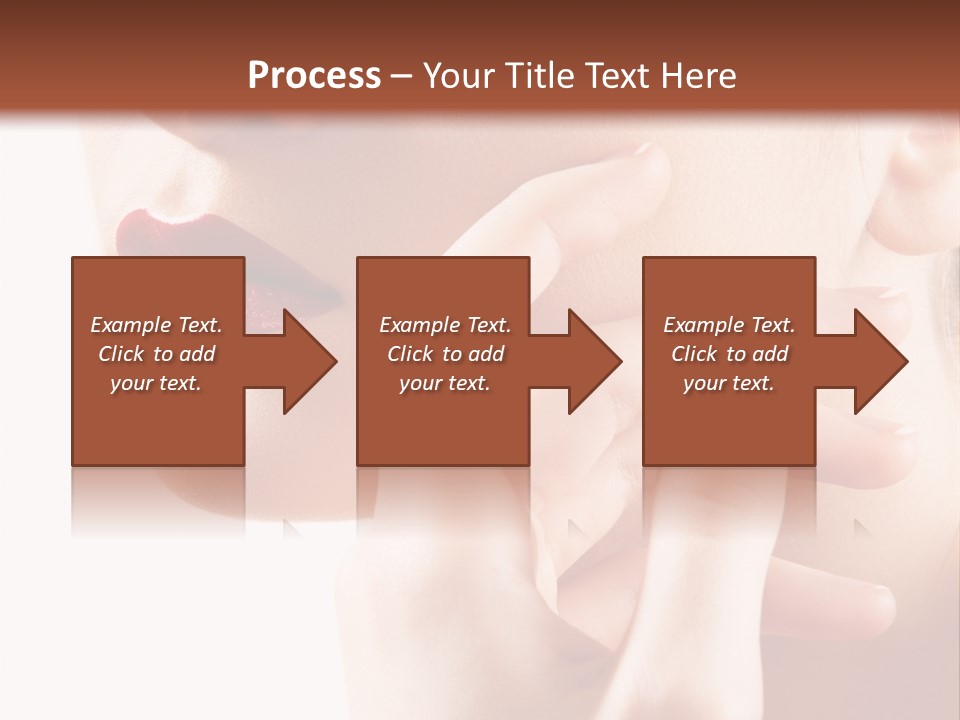 Process – Your Title Text Here

Example Text. Click to add your text.

Example Text. Click to add your text.

Example Text. Click to add your text.